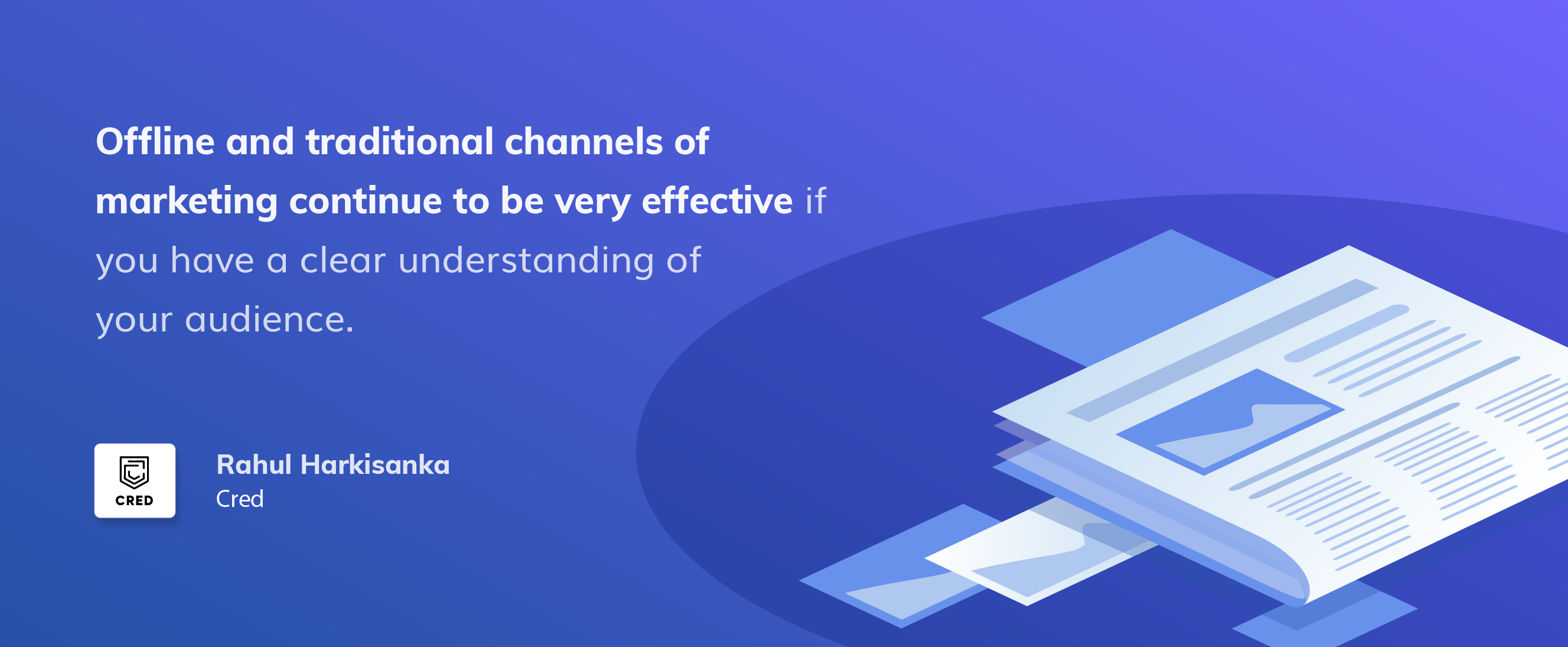 Offline and traditional channels of marketing continue to be very effective if you have a clear understanding of your audience.

CRED

Rahul Harkisanka
Cred